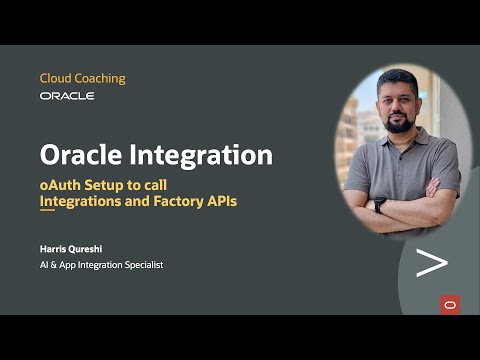 Cloud Coaching
ORACLE

Oracle Integration
oAuth Setup to call Integrations and Factory APIs

Harris Qureshi
AI & App Integration Specialist